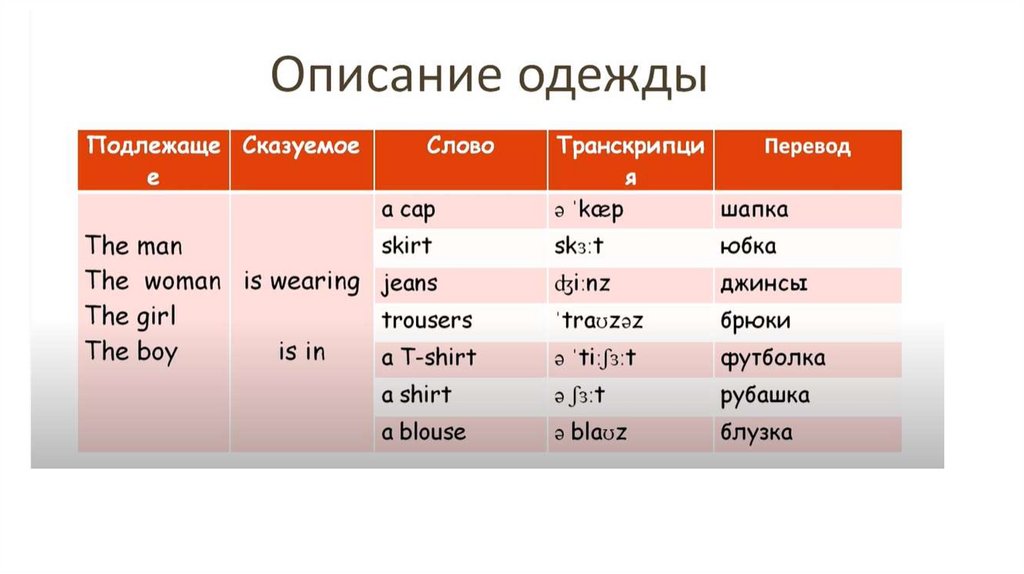 Описание одежды

| Подлежащее | Сказуемое | Слово | Транскрипция | Перевод |
|---|---|---|---|---|
| The man The woman The girl The boy | is wearing is in | a cap | ə ˈkæp | шапка |
| | | skirt | skɜːt | юбка |
| | | jeans | ʤiːnz | джинсы |
| | | trousers | ˈtraʊzəz | брюки |
| | | a T-shirt | ə ˈtiːʃɜːt | футболка |
| | | a shirt | ə ʃɜːt | рубашка |
| | | a blouse | ə blaʊz | блузка |